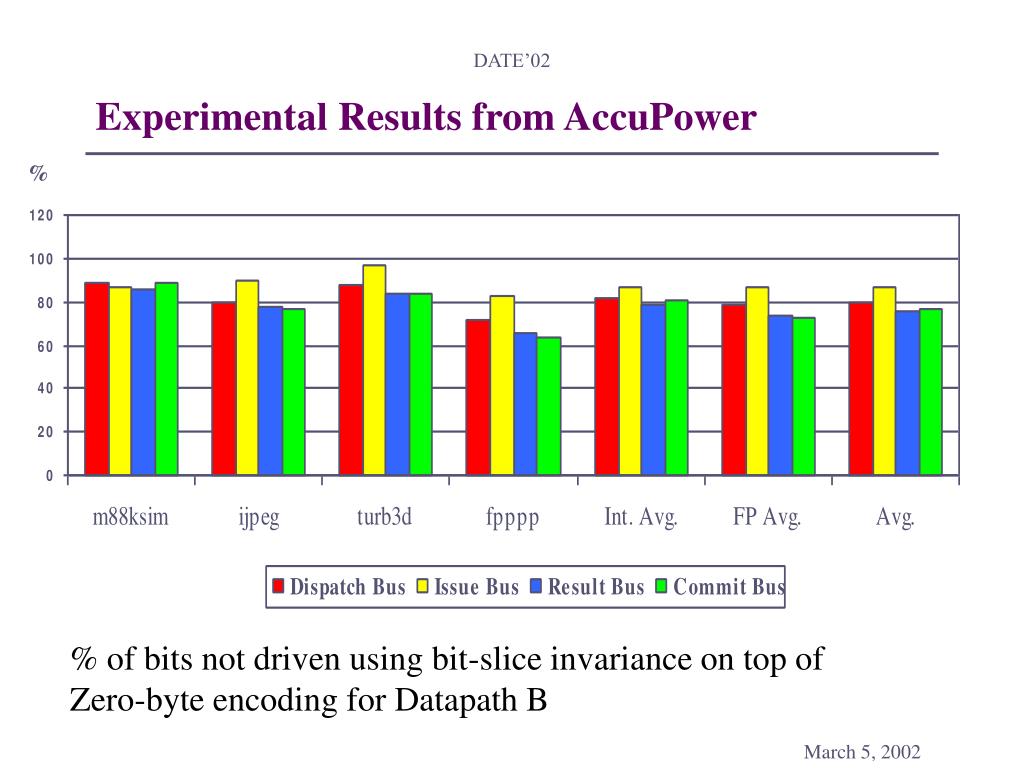 DATE'02

Experimental Results from AccuPower

%

120
100
80
60
40
20
0

m88ksim ijpeg turb3d fpppp Int. Avg. FP Avg. Avg.

Dispatch Bus Issue Bus Result Bus Commit Bus

% of bits not driven using bit-slice invariance on top of Zero-byte encoding for Datapath B

March 5, 2002